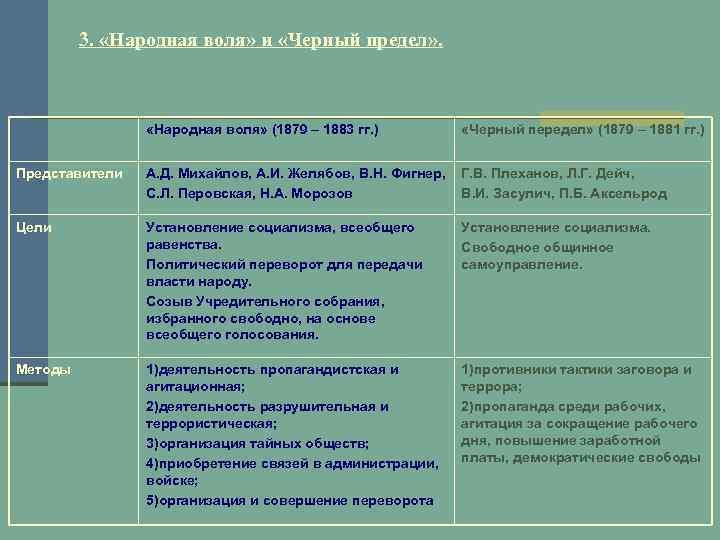 3. «Народная воля» и «Черный предел».

| | «Народная воля» (1879 – 1883 гг.) | «Черный передел» (1879 – 1881 гг.) |
|---|---|---|
| Представители | А.Д. Михайлов, А.И. Желябов, В.Н. Фигнер, С.Л. Перовская, Н.А. Морозов | Г.В. Плеханов, Л.Г. Дейч, В.И. Засулич, П.Б. Аксельрод |
| Цели | Установление социализма, всеобщего равенства. Политический переворот для передачи власти народу. Созыв Учредительного собрания, избранного свободно, на основе всеобщего голосования. | Установление социализма. Свободное общинное самоуправление. |
| Методы | 1)деятельность пропагандистская и агитационная; 2)деятельность разрушительная и террористическая; 3)организация тайных обществ; 4)приобретение связей в администрации, войске; 5)организация и совершение переворота | 1)противники тактики заговора и террора; 2)пропаганда среди рабочих, агитация за сокращение рабочего дня, повышение заработной платы, демократические свободы |